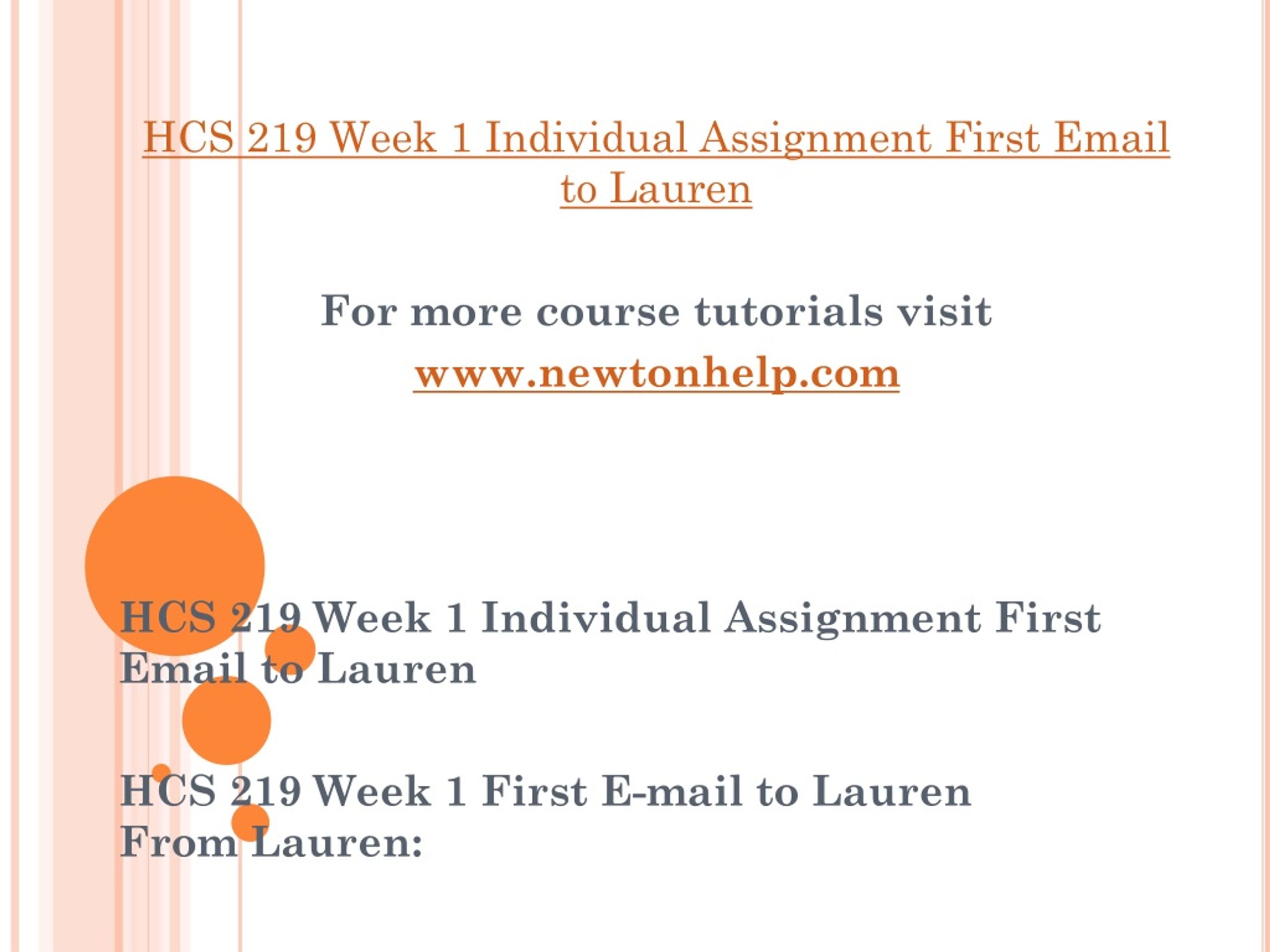 HCS 219 Week 1 Individual Assignment First Email to Lauren

For more course tutorials visit

www.newtonhelp.com

HCS 219 Week 1 Individual Assignment First Email to Lauren

HCS 219 Week 1 First E-mail to Lauren
From Lauren: